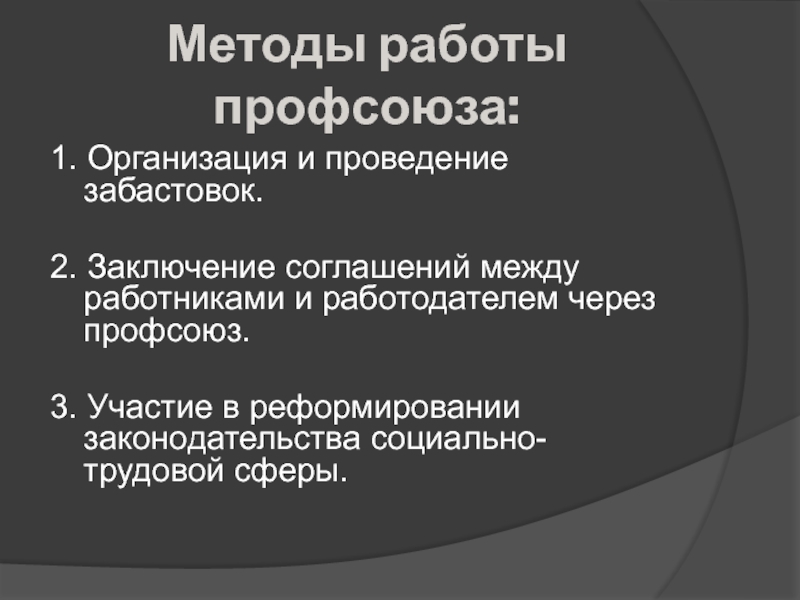 Методы работы профсоюза:

1. Организация и проведение забастовок.

2. Заключение соглашений между работниками и работодателем через профсоюз.

3. Участие в реформировании законодательства социально-трудовой сферы.